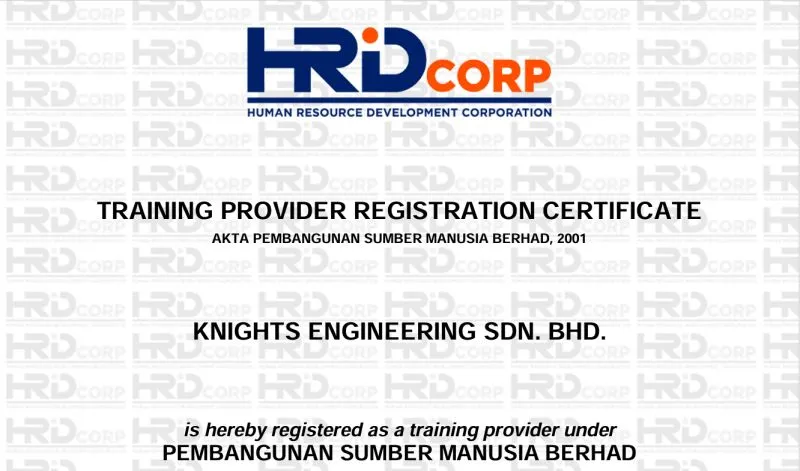 HRD CORP
HUMAN RESOURCE DEVELOPMENT CORPORATION

TRAINING PROVIDER REGISTRATION CERTIFICATE
AKTA PEMBANGUNAN SUMBER MANUSIA BERHAD, 2001

KNIGHTS ENGINEERING SDN. BHD.

is hereby registered as a training provider under
PEMBANGUNAN SUMBER MANUSIA BERHAD